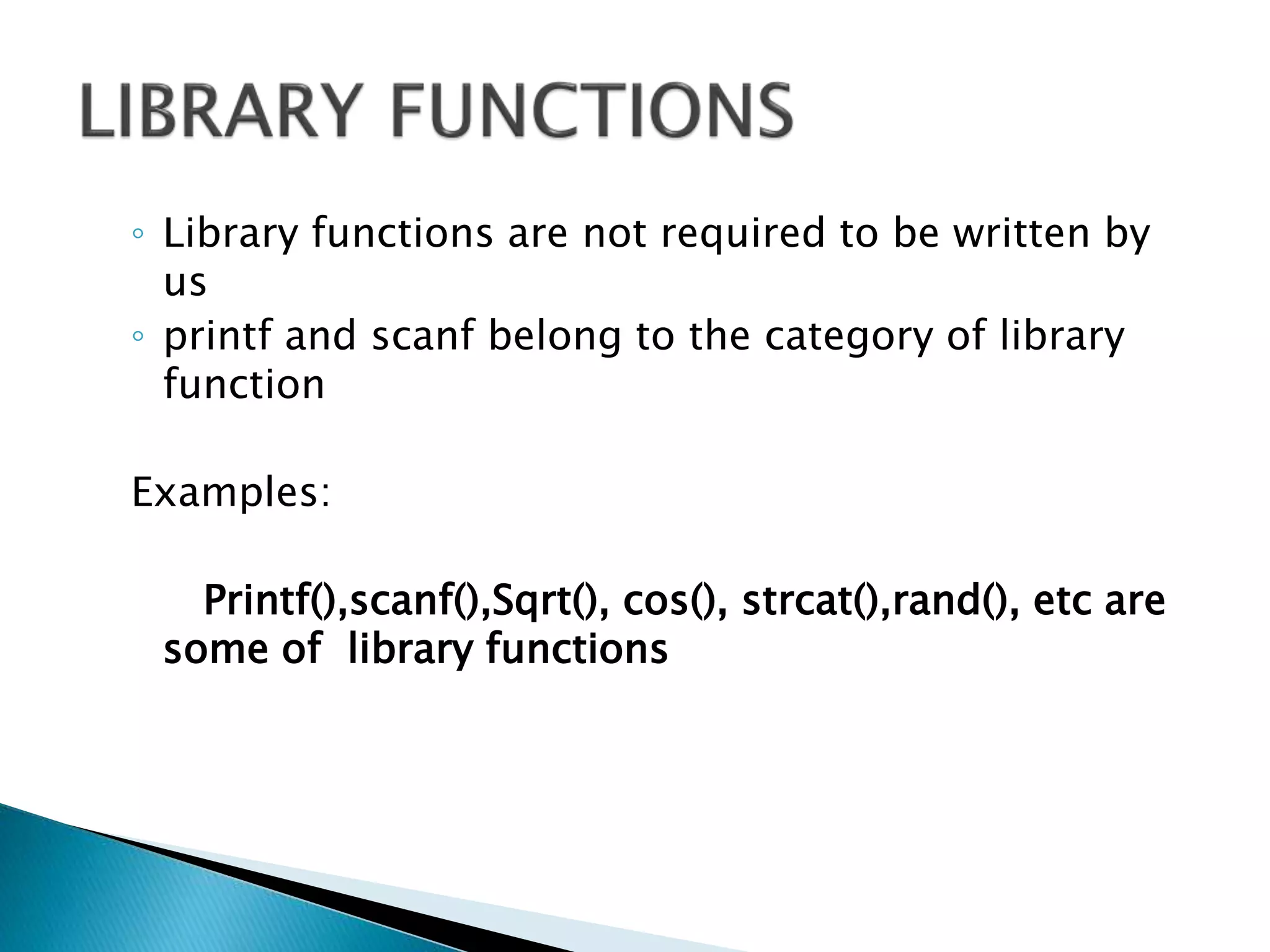 LIBRARY FUNCTIONS

◦ Library functions are not required to be written by us
◦ printf and scanf belong to the category of library function

Examples:

Printf(),scanf(),Sqrt(), cos(), strcat(),rand(), etc are some of library functions